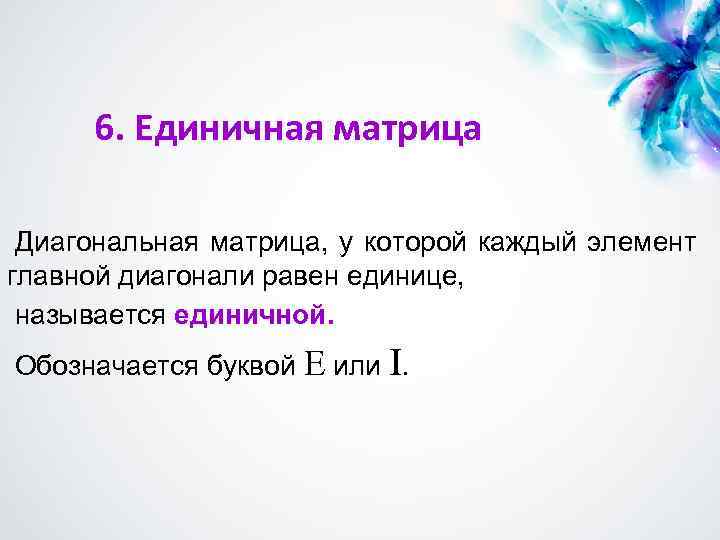 6. Единичная матрица

Диагональная матрица, у которой каждый элемент главной диагонали равен единице,
называется единичной.

Обозначается буквой $E$ или $I$.